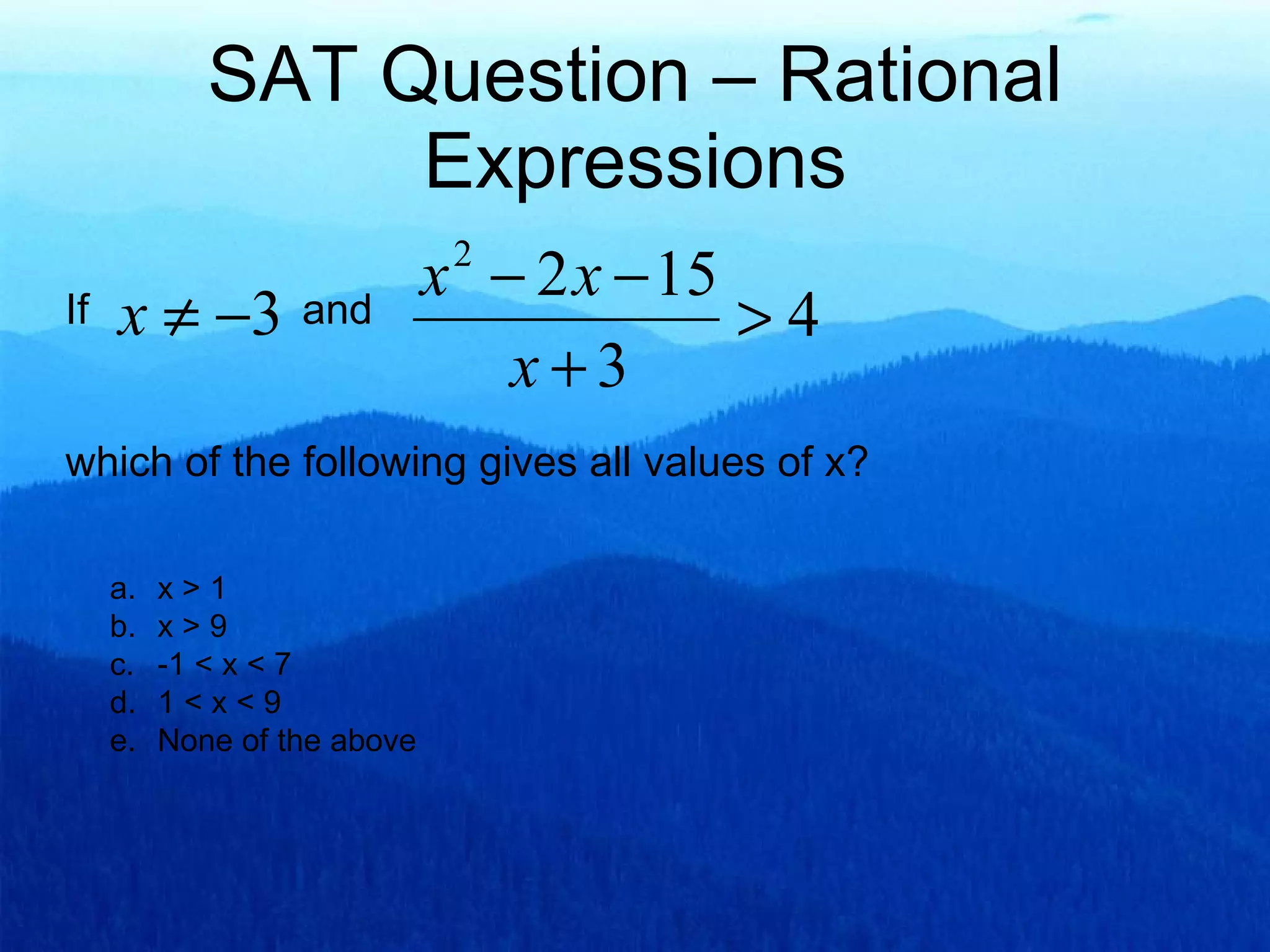 SAT Question – Rational Expressions

If $x \neq -3$ and $\frac{x^2 - 2x - 15}{x + 3} > 4$

which of the following gives all values of x?

a. x > 1
b. x > 9
c. -1 < x < 7
d. 1 < x < 9
e. None of the above